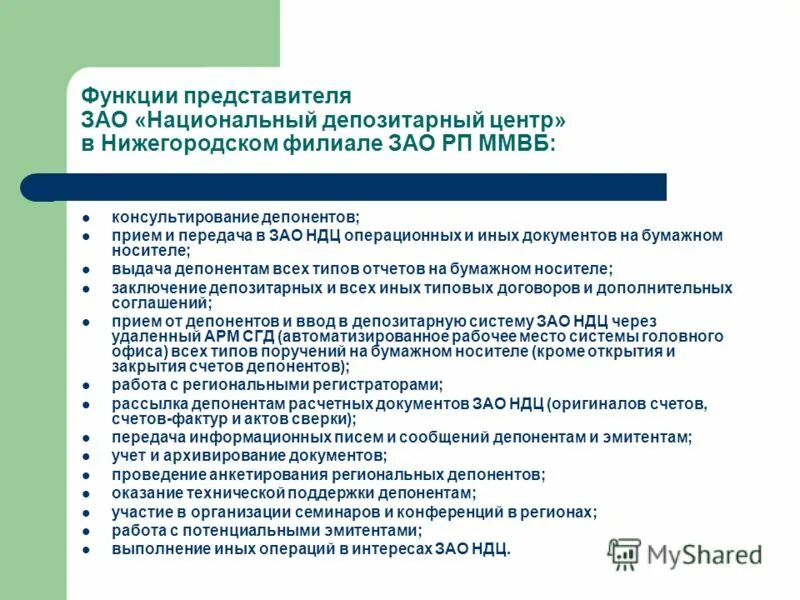 Функции представителя ЗАО «Национальный депозитарный центр» в Нижегородском филиале ЗАО РП ММВБ:

- консультирование депонентов;
- прием и передача в ЗАО НДЦ операционных и иных документов на бумажном носителе;
- выдача депонентам всех типов отчетов на бумажном носителе;
- заключение депозитарных и всех иных типовых договоров и дополнительных соглашений;
- прием от депонентов и ввод в депозитарную систему ЗАО НДЦ через удаленный АРМ СГД (автоматизированное рабочее место системы головного офиса) всех типов поручений на бумажном носителе (кроме открытия и закрытия счетов депонентов);
- работа с региональными регистраторами;
- рассылка депонентам расчетных документов ЗАО НДЦ (оригиналов счетов, счетов-фактур и актов сверки);
- передача информационных писем и сообщений депонентам и эмитентам;
- учет и архивирование документов;
- проведение анкетирования региональных депонентов;
- оказание технической поддержки депонентам;
- участие в организации семинаров и конференций в регионах;
- работа с потенциальными эмитентами;
- выполнение иных операций в интересах ЗАО НДЦ.

MyShared